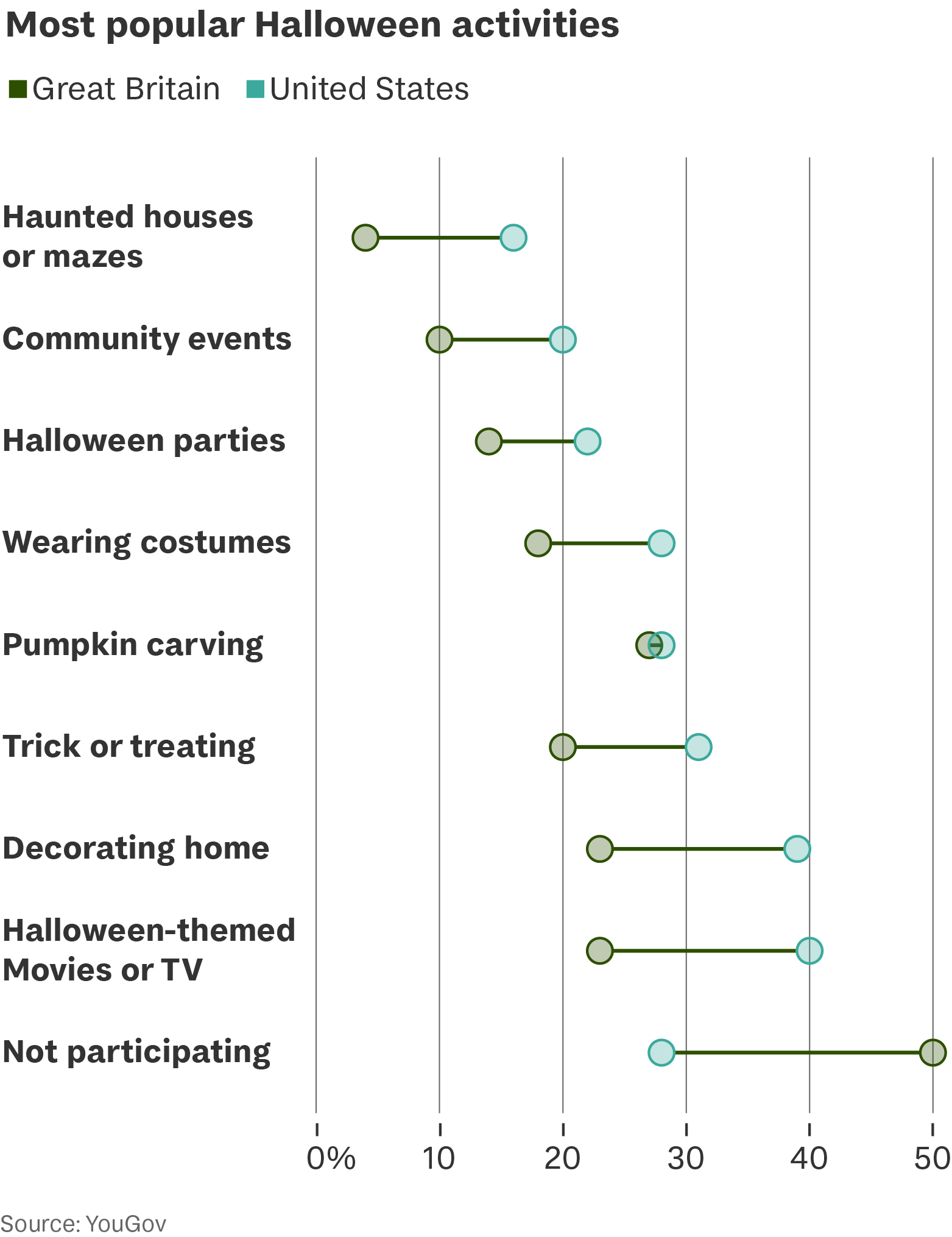 Most popular Halloween activities

Great Britain United States

Haunted houses or mazes

Community events

Halloween parties

Wearing costumes

Pumpkin carving

Trick or treating

Decorating home

Halloween-themed Movies or TV

Not participating

0%
10
20
30
40
50

Source: YouGov